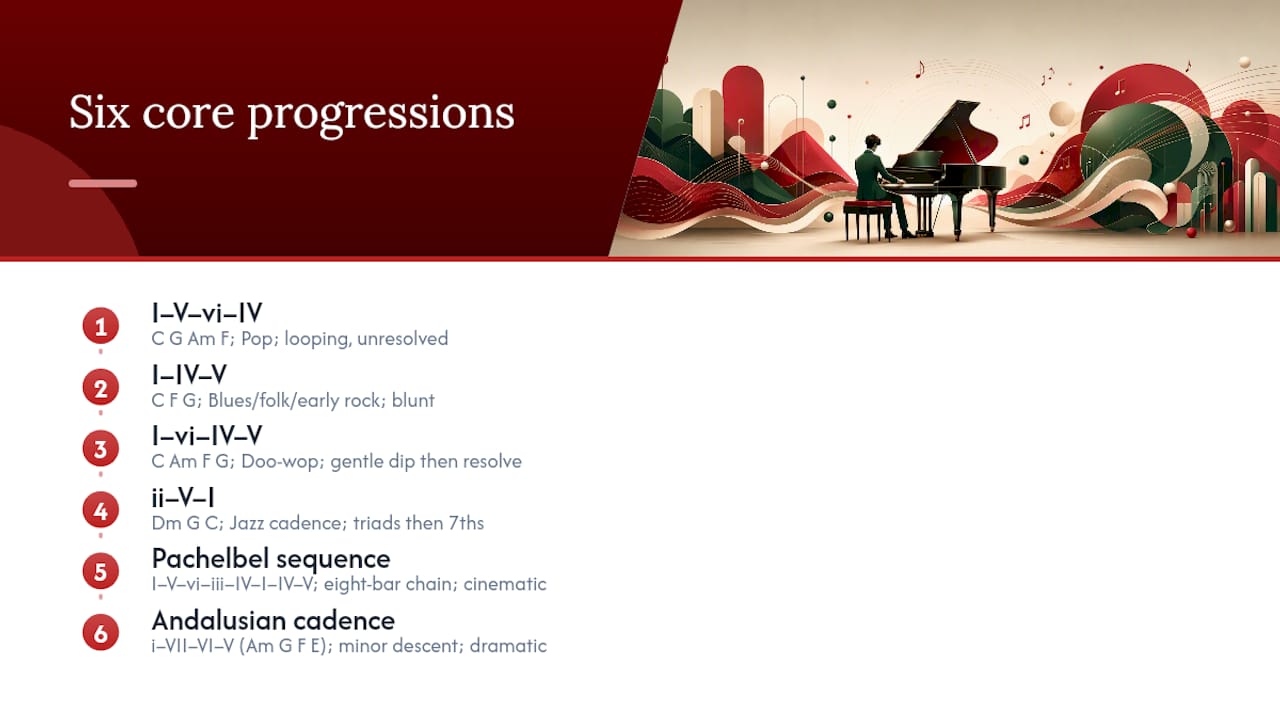 Six core progressions

1
I–V–vi–IV
C G Am F; Pop; looping, unresolved

2
I–IV–V
C F G; Blues/folk/early rock; blunt

3
I–vi–IV–V
C Am F G; Doo-wop; gentle dip then resolve

4
ii–V–I
Dm G C; Jazz cadence; triads then 7ths

5
Pachelbel sequence
I–V–vi–iii–IV–I–IV–V; eight-bar chain; cinematic

6
Andalusian cadence
i–VII–VI–V (Am G F E); minor descent; dramatic